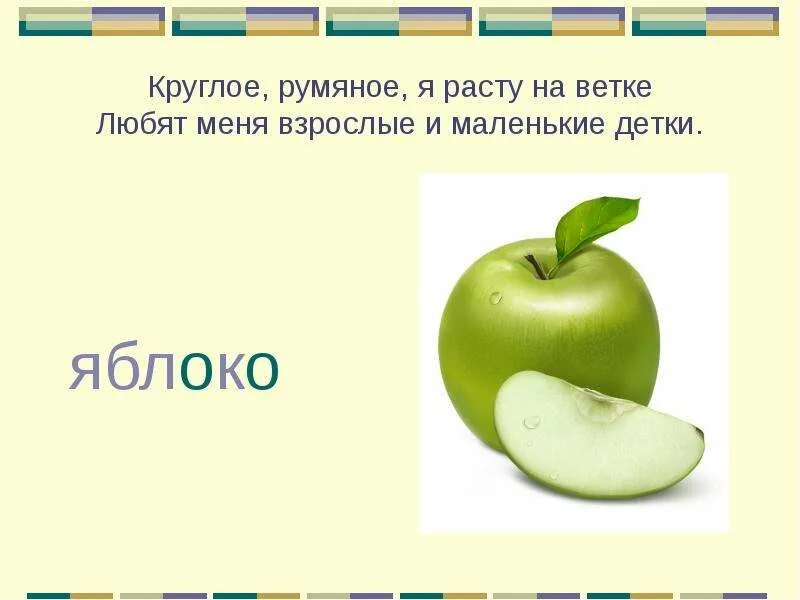 Круглое, румяное, я расту на ветке
Любят меня взрослые и маленькие детки.

яблоко